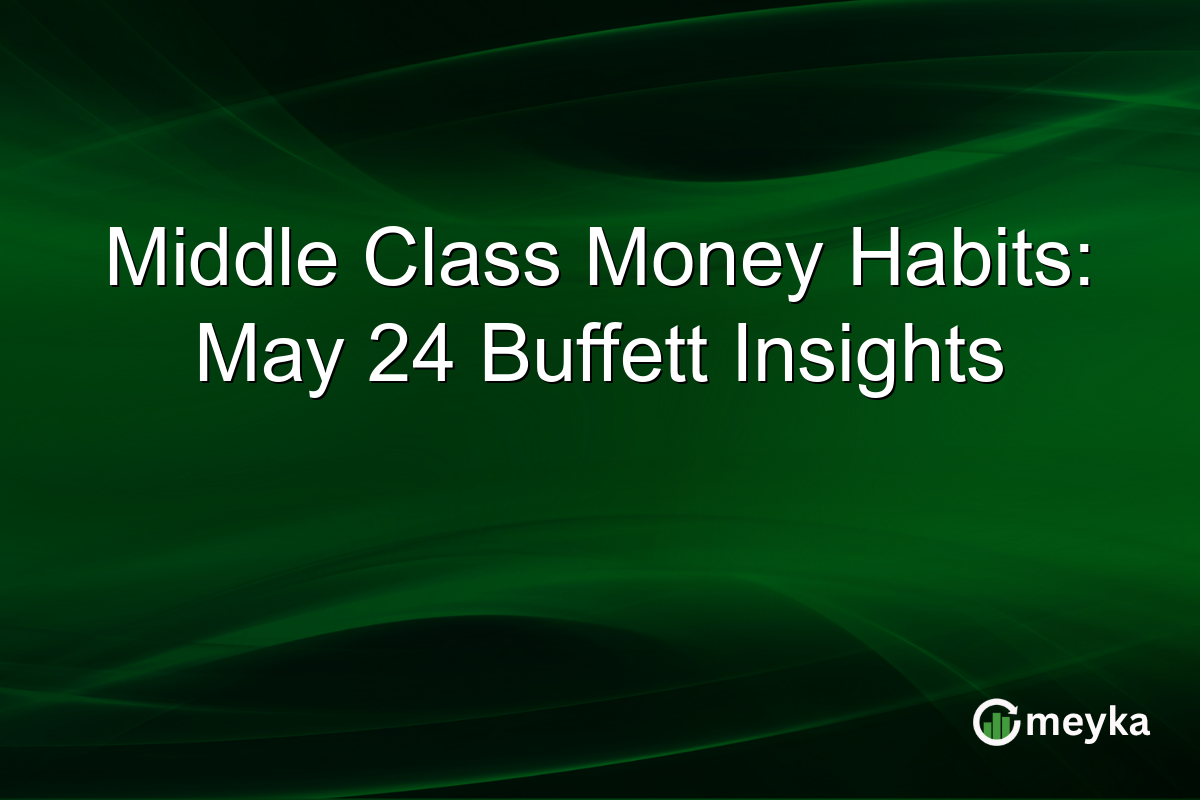 Middle Class Money Habits: May 24 Buffett Insights

meyka